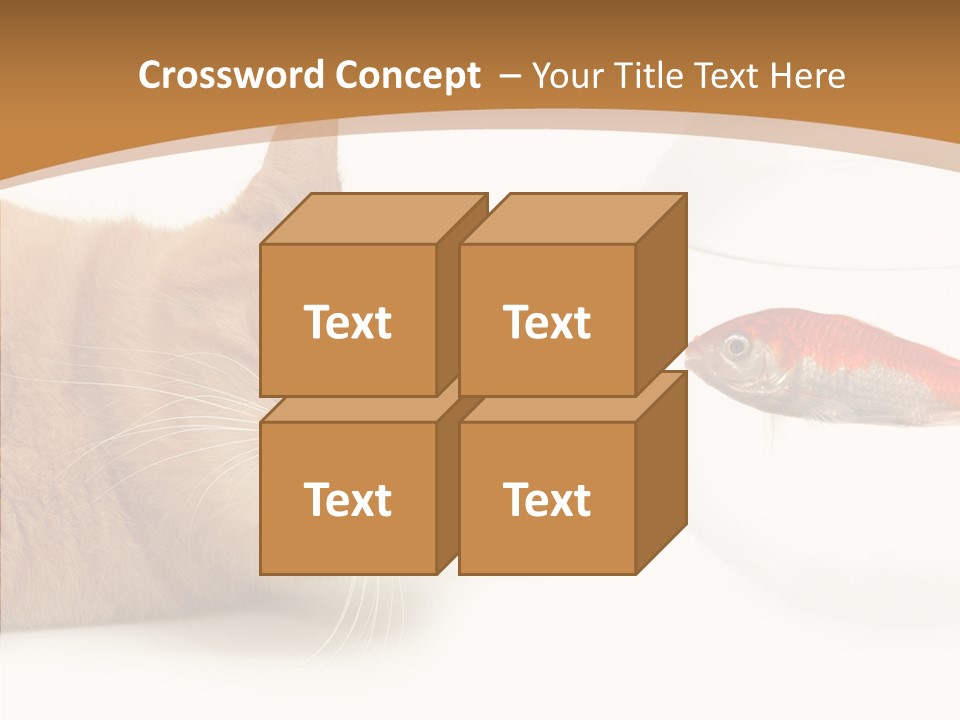 Crossword Concept – Your Title Text Here

Text

Text

Text

Text